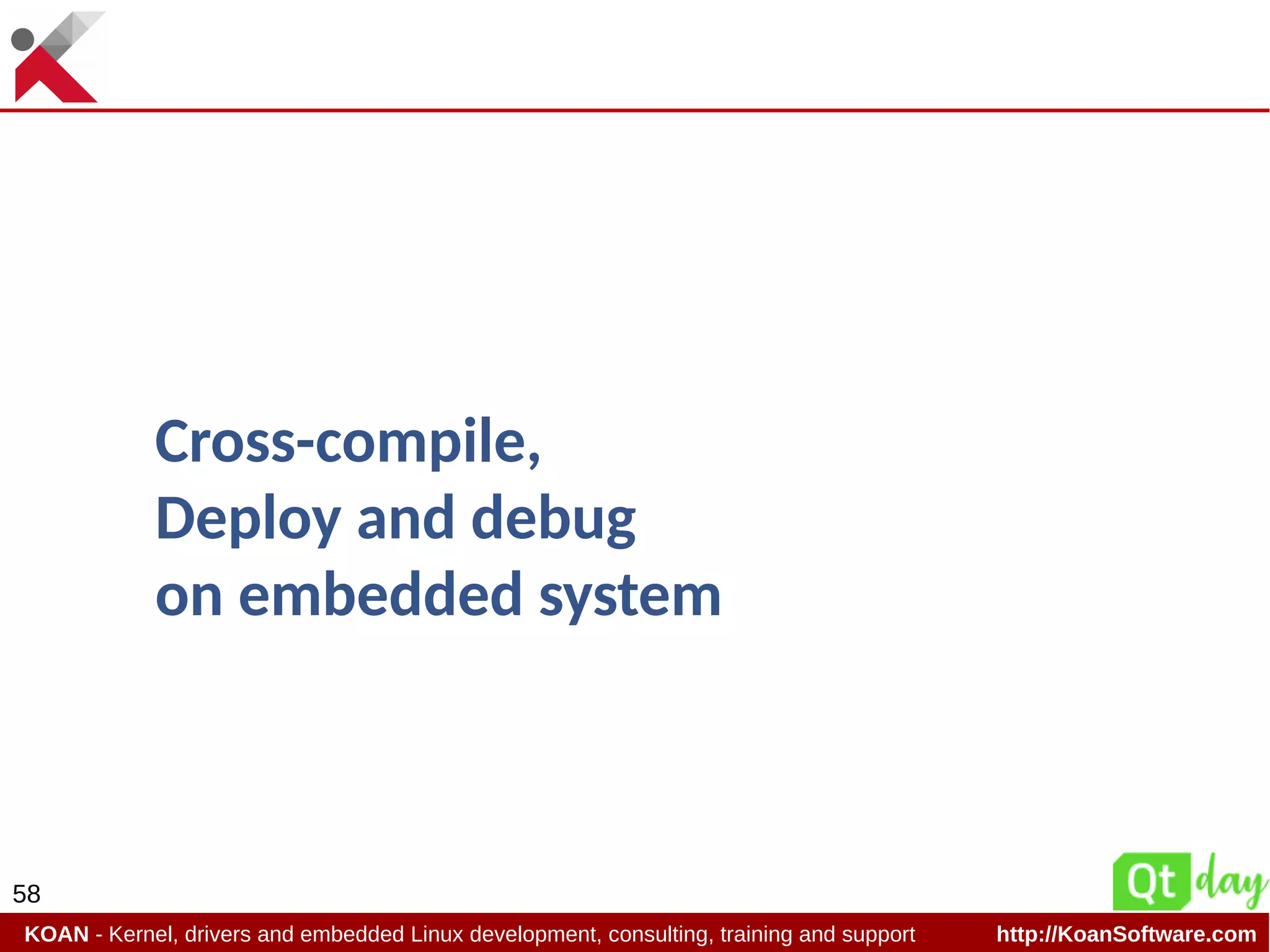 Cross-compile,
Deploy and debug
on embedded system

58

Qt day

KOAN - Kernel, drivers and embedded Linux development, consulting, training and support http://KoanSoftware.com